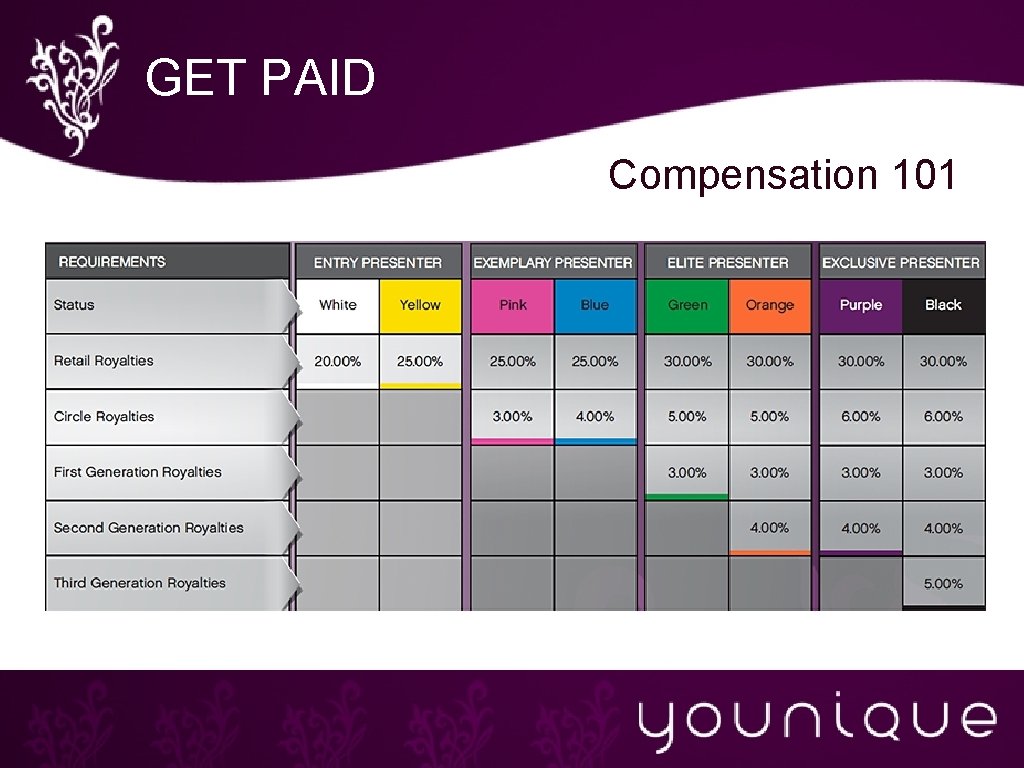 GET PAID

Compensation 101

| REQUIREMENTS | ENTRY PRESENTER | | EXEMPLARY PRESENTER | | ELITE PRESENTER | | EXCLUSIVE PRESENTER | |
|---|---|---|---|---|---|---|---|---|
| Status | White | Yellow | Pink | Blue | Green | Orange | Purple | Black |
| Retail Royalties | 20.00% | 25.00% | 25.00% | 25.00% | 30.00% | 30.00% | 30.00% | 30.00% |
| Circle Royalties | | | 3.00% | 4.00% | 5.00% | 5.00% | 6.00% | 6.00% |
| First Generation Royalties | | | | | 3.00% | 3.00% | 3.00% | 3.00% |
| Second Generation Royalties | | | | | | 4.00% | 4.00% | 4.00% |
| Third Generation Royalties | | | | | | | | 5.00% |

younique